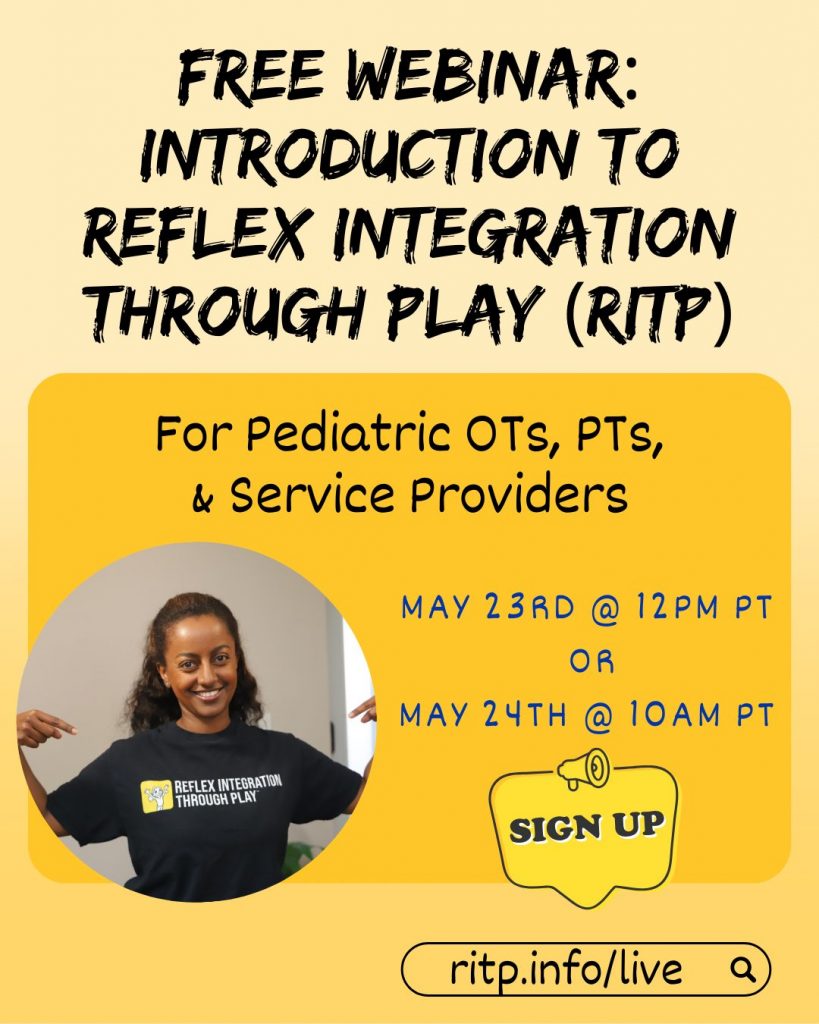 FREE WEBINAR: INTRODUCTION TO REFLEX INTEGRATION THROUGH PLAY (RITP)

For Pediatric OTs, PTs, & Service Providers

REFLEX INTEGRATION THROUGH PLAY

MAY 23RD @ 12PM PT
OR
MAY 24TH @ 10AM PT

SIGN UP

ritp.info/live